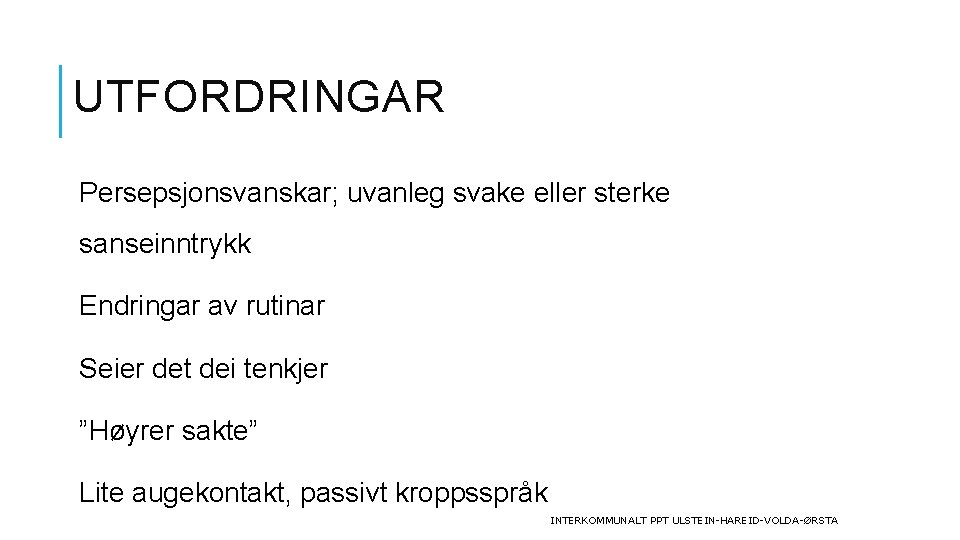 UTFORDRINGAR

Persepsjonsvanskar; uvanleg svake eller sterke sanseinntrykk

Endringar av rutinar

Seier det dei tenkjer

”Høyrer sakte”

Lite augekontakt, passivt kroppsspråk

INTERKOMMUNALT PPT ULSTEIN-HAREID-VOLDA-ØRSTA